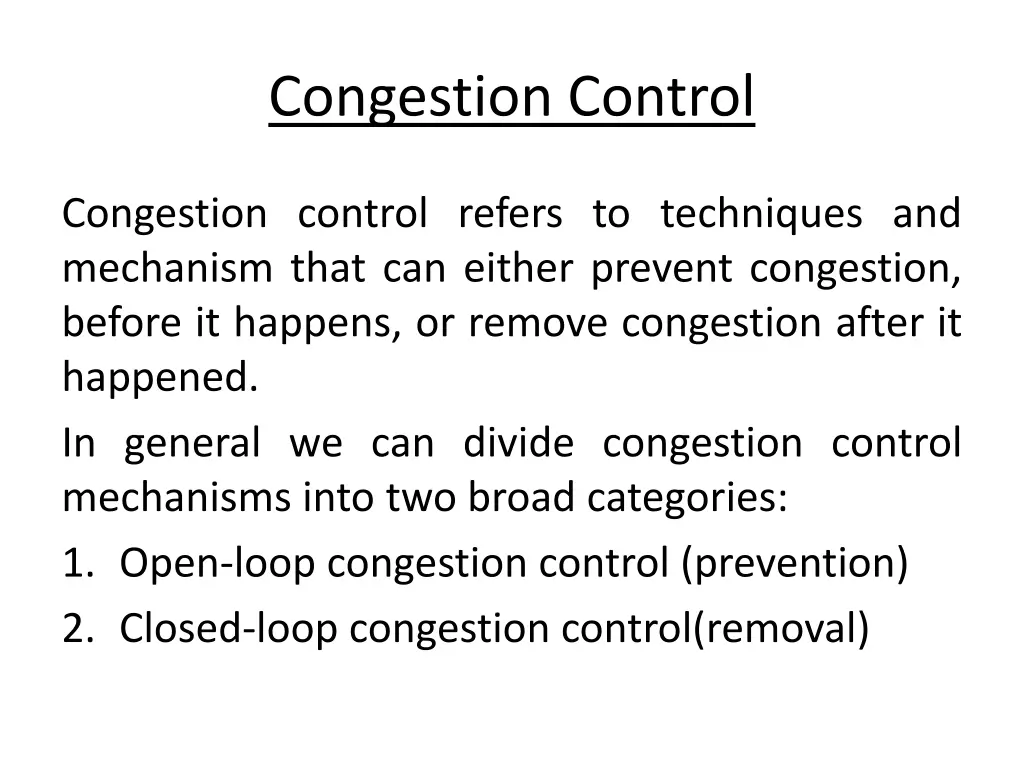 Congestion Control

Congestion control refers to techniques and mechanism that can either prevent congestion, before it happens, or remove congestion after it happened.

In general we can divide congestion control mechanisms into two broad categories:

1. Open-loop congestion control (prevention)
2. Closed-loop congestion control(removal)